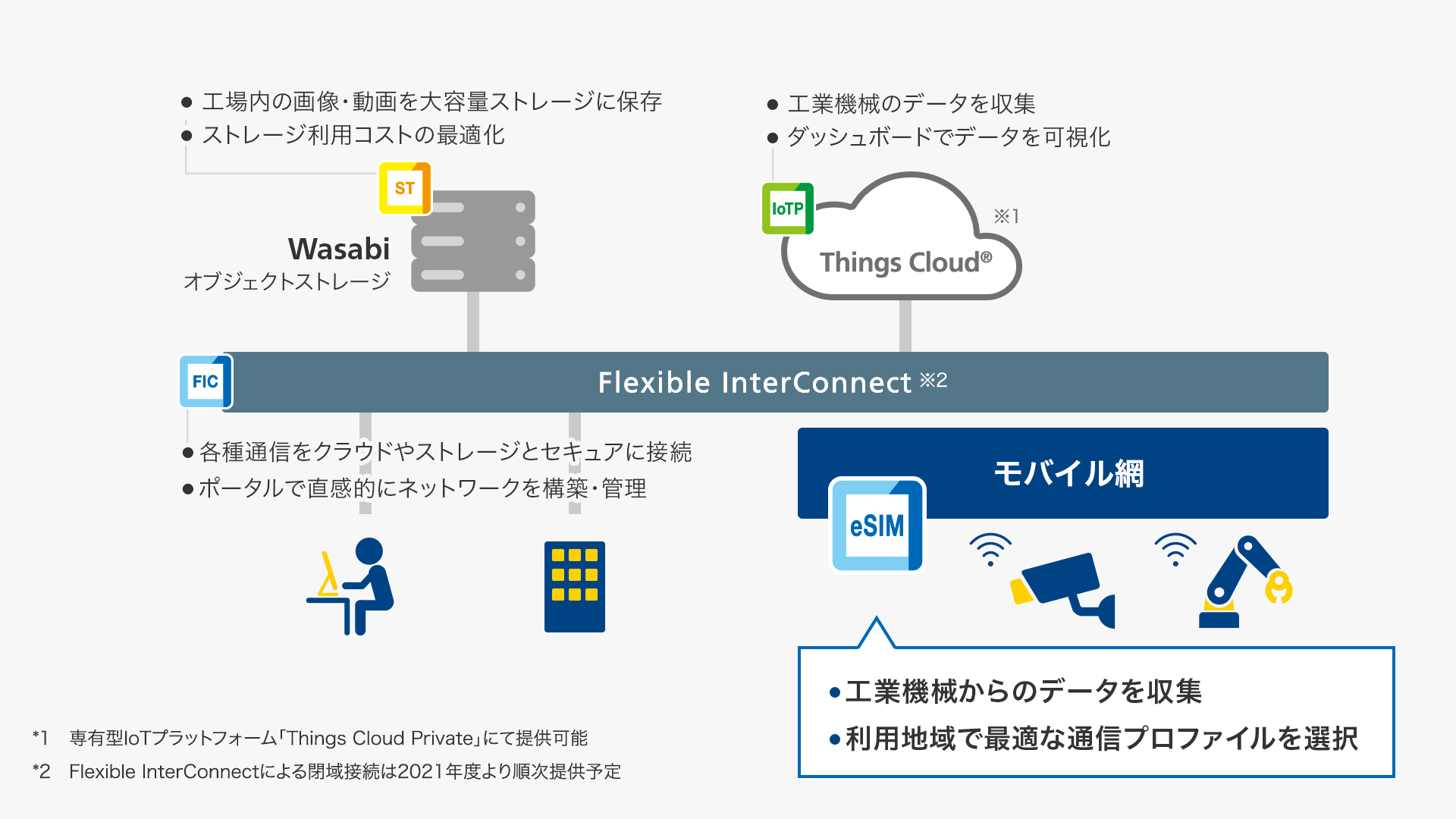 ● 工場内の画像・動画を大容量ストレージに保存
● ストレージ利用コストの最適化

ST

Wasabi
オブジェクトストレージ

● 工業機械のデータを収集
● ダッシュボードでデータを可視化

IoTP

Things Cloud®

※1

FIC

Flexible InterConnect ※2

● 各種通信をクラウドやストレージとセキュアに接続
● ポータルで直感的にネットワークを構築・管理

モバイル網

eSIM

● 工業機械からのデータを収集
● 利用地域で最適な通信プロファイルを選択

*1 専有型IoTプラットフォーム「Things Cloud Private」にて提供可能
*2 Flexible InterConnectによる閉域接続は2021年度より順次提供予定